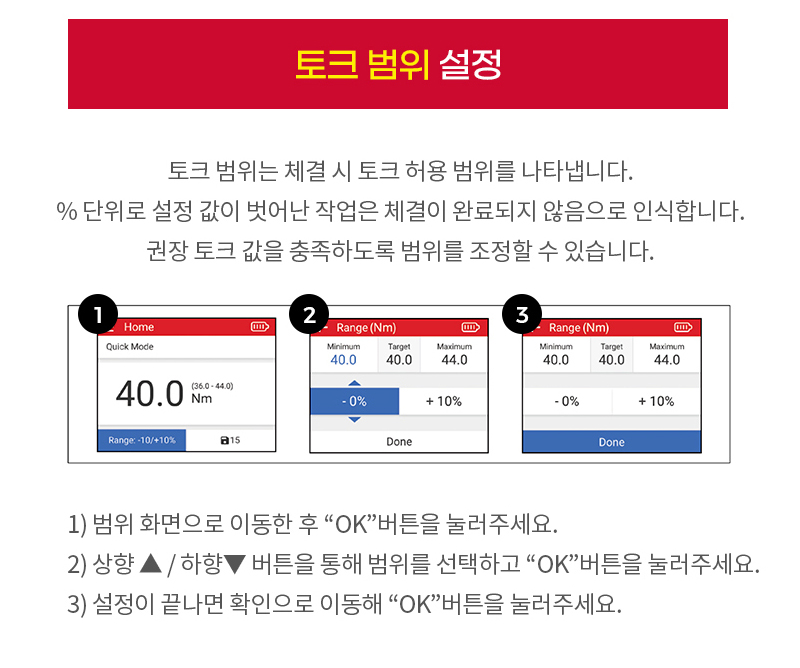 토크 범위 설정

토크 범위는 체결 시 토크 허용 범위를 나타냅니다.
% 단위로 설정 값이 벗어난 작업은 체결이 완료되지 않음으로 인식합니다.
권장 토크 값을 충족하도록 범위를 조정할 수 있습니다.

1
Home
Quick Mode
40.0 (36.0 - 44.0) Nm
Range: -10/+10%
15

2
Range (Nm)
| Minimum | Target | Maximum |
|---|---|---|
| 40.0 | 40.0 | 44.0 |

- 0%
+ 10%
Done

3
Range (Nm)
| Minimum | Target | Maximum |
|---|---|---|
| 40.0 | 40.0 | 44.0 |

- 0%
+ 10%
Done

1) 범위 화면으로 이동한 후 “OK”버튼을 눌러주세요.
2) 상향 ▲ / 하향▼ 버튼을 통해 범위를 선택하고 “OK”버튼을 눌러주세요.
3) 설정이 끝나면 확인으로 이동해 “OK”버튼을 눌러주세요.